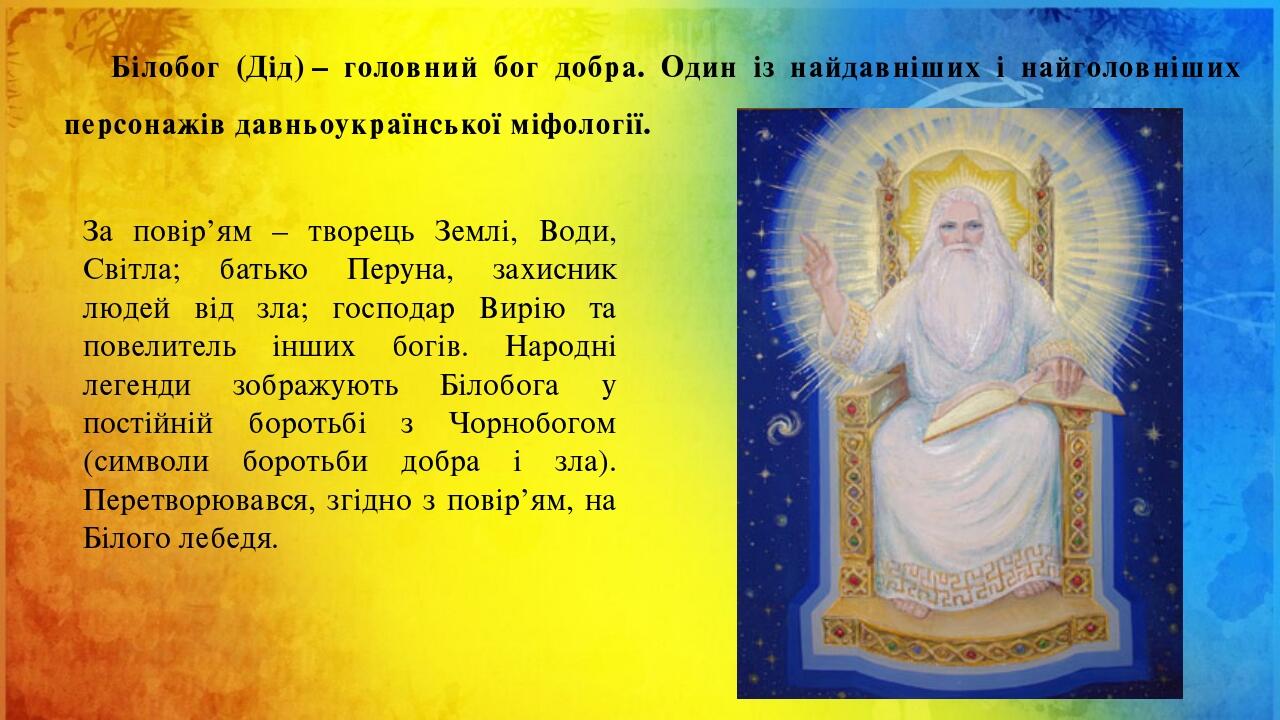 Білобог (Дід) – головний бог добра. Один із найдавніших і найголовніших персонажів давньоукраїнської міфології.

За повір’ям – творець Землі, Води, Світла; батько Перуна, захисник людей від зла; господар Вирію та повелитель інших богів. Народні легенди зображують Білобога у постійній боротьбі з Чорнобогом (символи боротьби добра і зла). Перетворювався, згідно з повір’ям, на Білого лебедя.